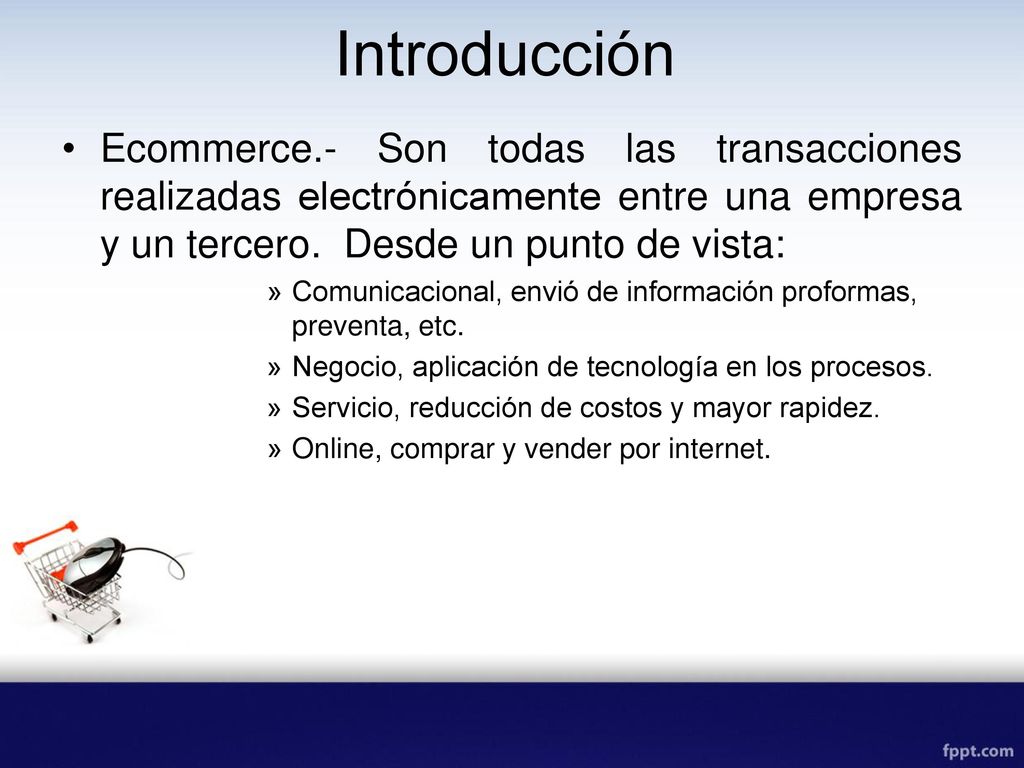 Introducción

• Ecommerce.- Son todas las transacciones realizadas electrónicamente entre una empresa y un tercero. Desde un punto de vista:

» Comunicacional, envió de información proformas, preventa, etc.
» Negocio, aplicación de tecnología en los procesos.
» Servicio, reducción de costos y mayor rapidez.
» Online, comprar y vender por internet.

fppt.com